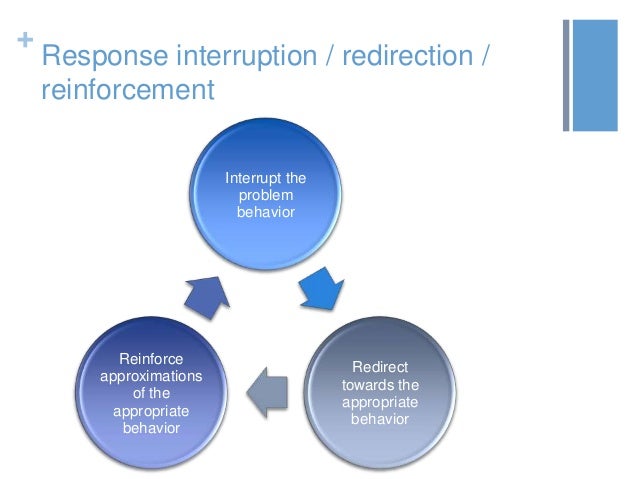 + Response interruption / redirection / reinforcement

Interrupt the problem behavior

Redirect towards the appropriate behavior

Reinforce approximations of the appropriate behavior